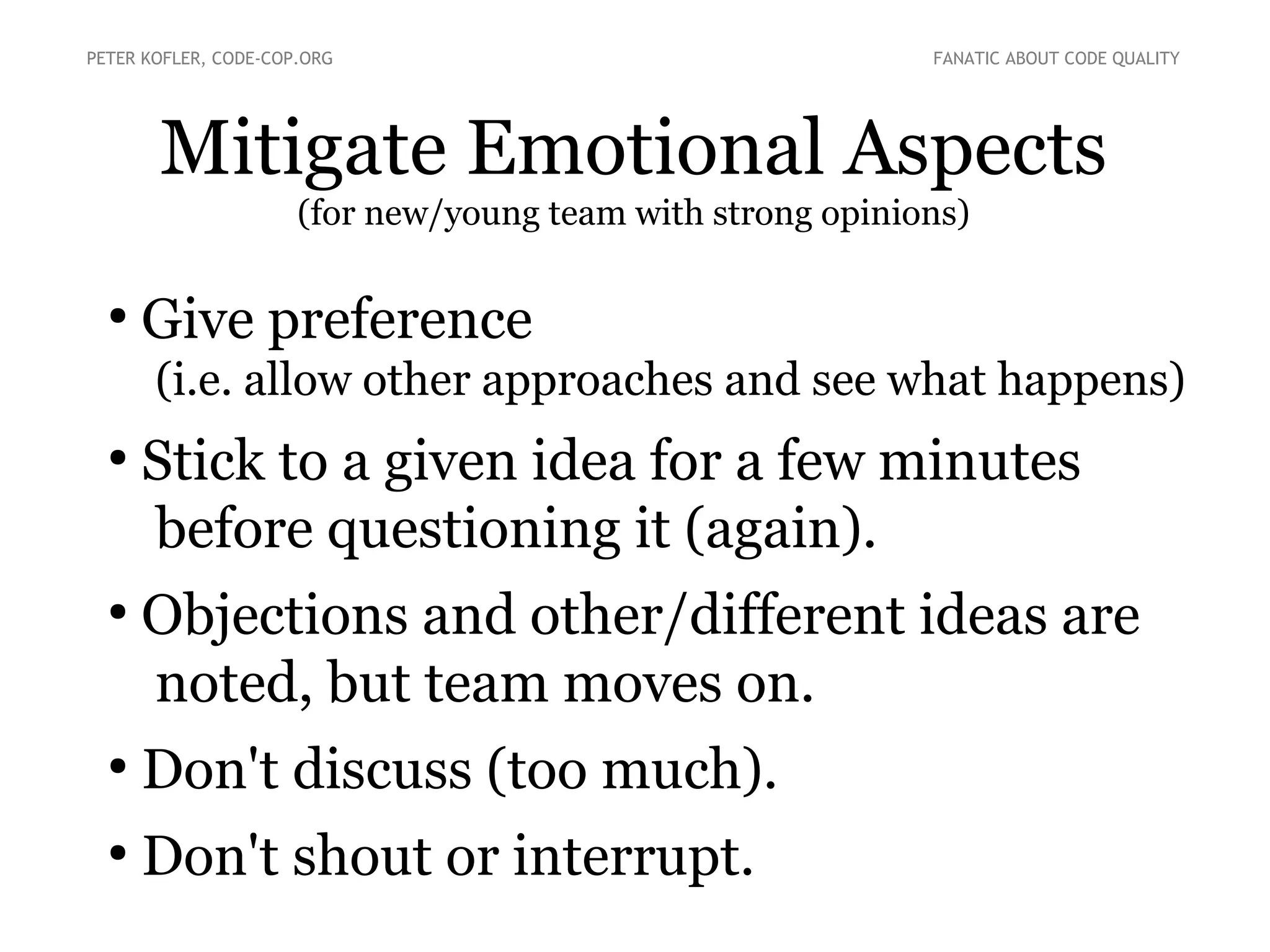 PETER KOFLER, CODE-COP.ORG

FANATIC ABOUT CODE QUALITY

Mitigate Emotional Aspects
(for new/young team with strong opinions)

• Give preference
(i.e. allow other approaches and see what happens)

• Stick to a given idea for a few minutes before questioning it (again).

• Objections and other/different ideas are noted, but team moves on.

• Don't discuss (too much).

• Don't shout or interrupt.